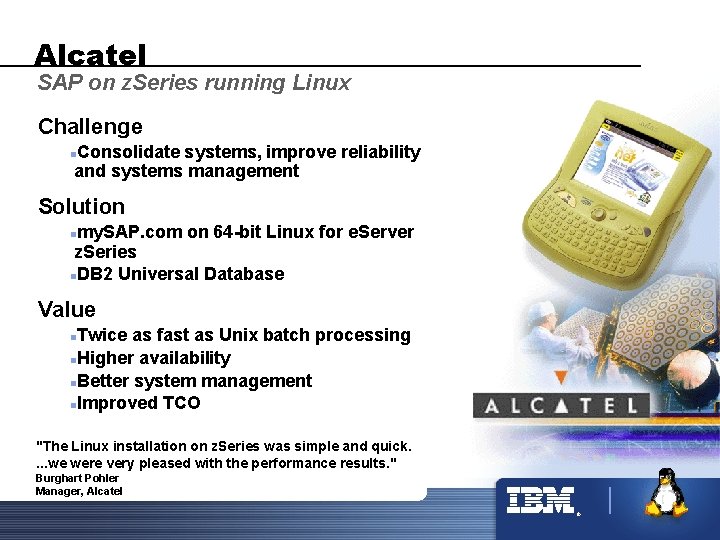 Alcatel
SAP on zSeries running Linux

Challenge
Consolidate systems, improve reliability and systems management

Solution
mySAP.com on 64-bit Linux for eServer zSeries
DB2 Universal Database

Value
Twice as fast as Unix batch processing
Higher availability
Better system management
Improved TCO

"The Linux installation on zSeries was simple and quick. ...we were very pleased with the performance results."
Burghart Pohler
Manager, Alcatel

ALCATEL

IBM